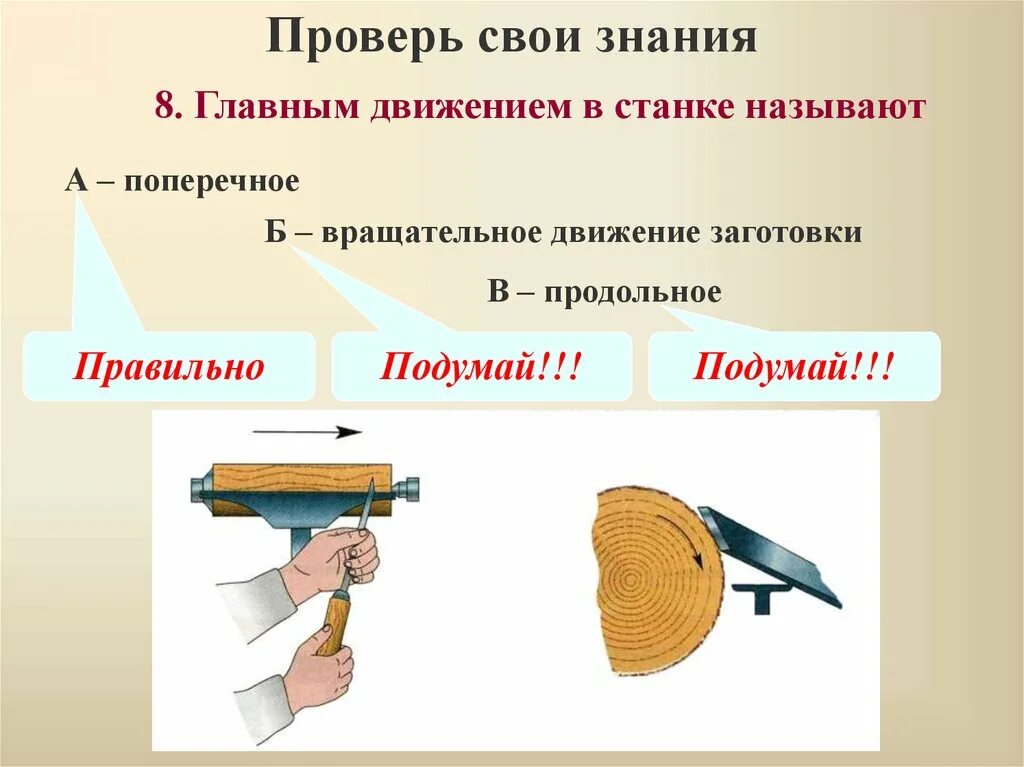 Проверь свои знания

8. Главным движением в станке называют

А – поперечное

Б – вращательное движение заготовки

В – продольное

Правильно

Подумай!!!

Подумай!!!